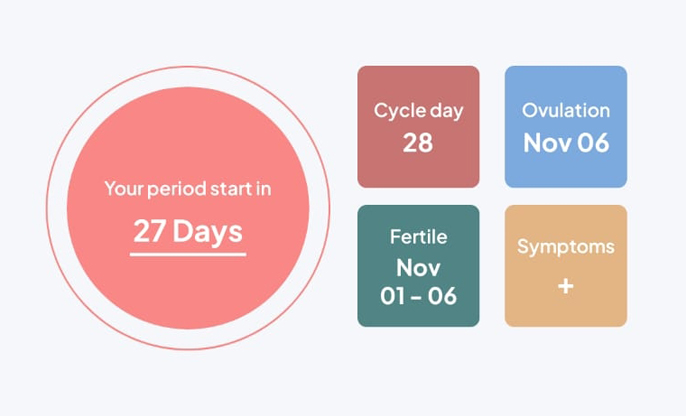 Your period start in
27 Days

Cycle day
28

Ovulation
Nov 06

Fertile
Nov
01 - 06

Symptoms
+